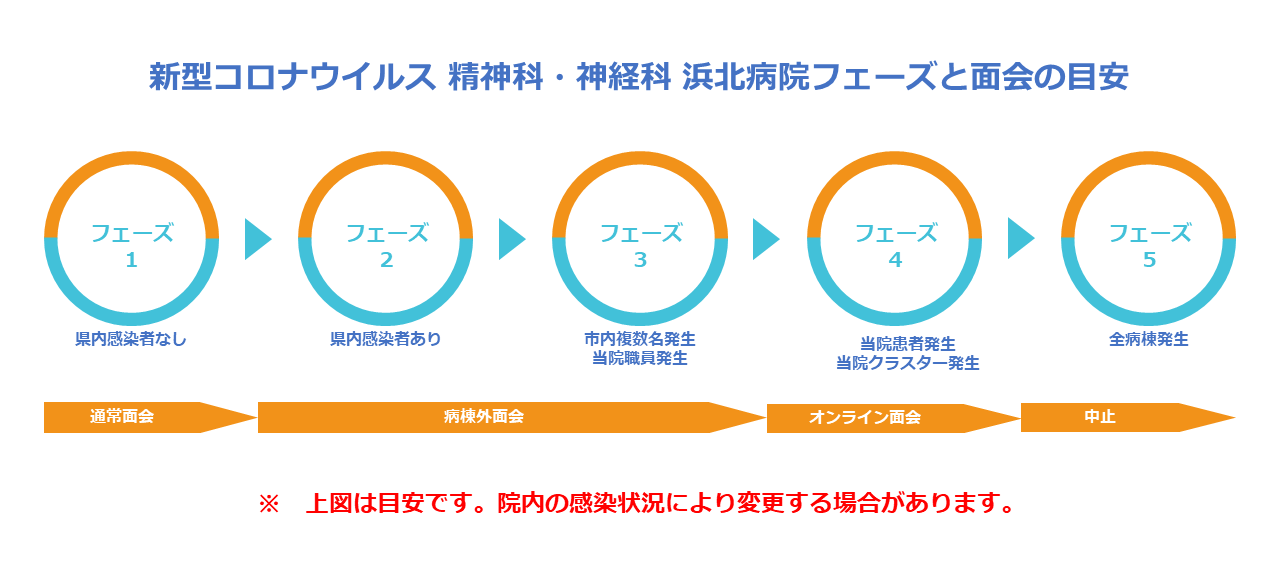 新型コロナウイルス 精神科・神経科 浜北病院フェーズと面会の目安

フェーズ
1

県内感染者なし

フェーズ
2

県内感染者あり

フェーズ
3

市内複数名発生
当院職員発生

フェーズ
4

当院患者発生
当院クラスター発生

フェーズ
5

全病棟発生

通常面会

病棟外面会

オンライン面会

中止

※　上図は目安です。院内の感染状況により変更する場合があります。